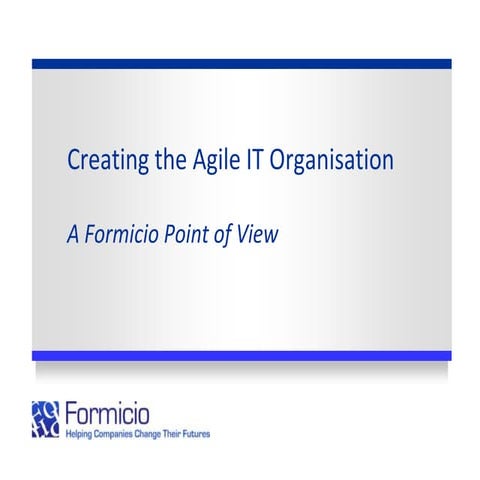 Creating the Agile IT Organisation

A Formicio Point of View

Formicio
Helping Companies Change Their Futures